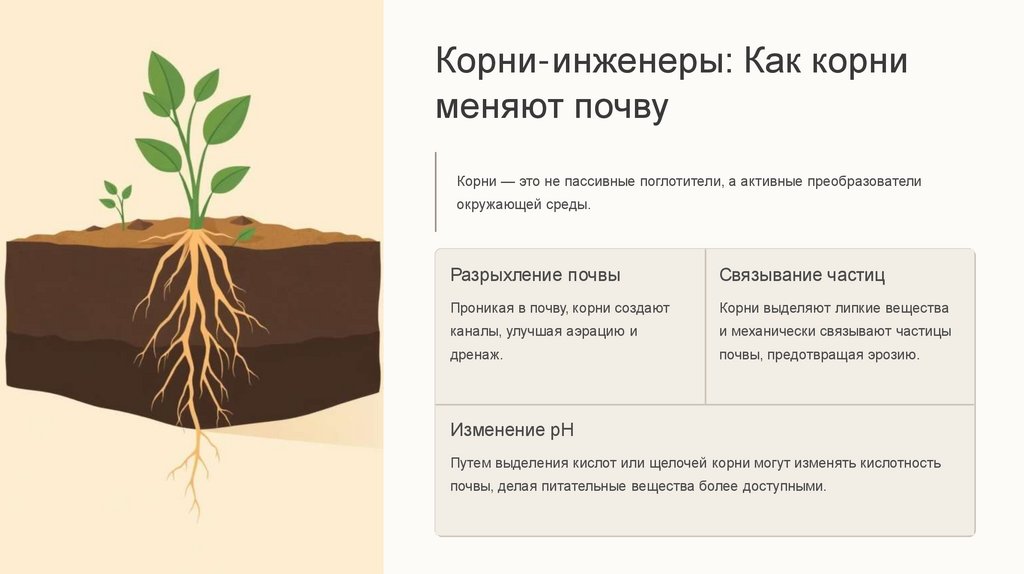 Корни-инженеры: Как корни меняют почву

Корни — это не пассивные поглотители, а активные преобразователи окружающей среды.

Разрыхление почвы

Проникая в почву, корни создают каналы, улучшая аэрацию и дренаж.

Связывание частиц

Корни выделяют липкие вещества и механически связывают частицы почвы, предотвращая эрозию.

Изменение pH

Путем выделения кислот или щелочей корни могут изменять кислотность почвы, делая питательные вещества более доступными.